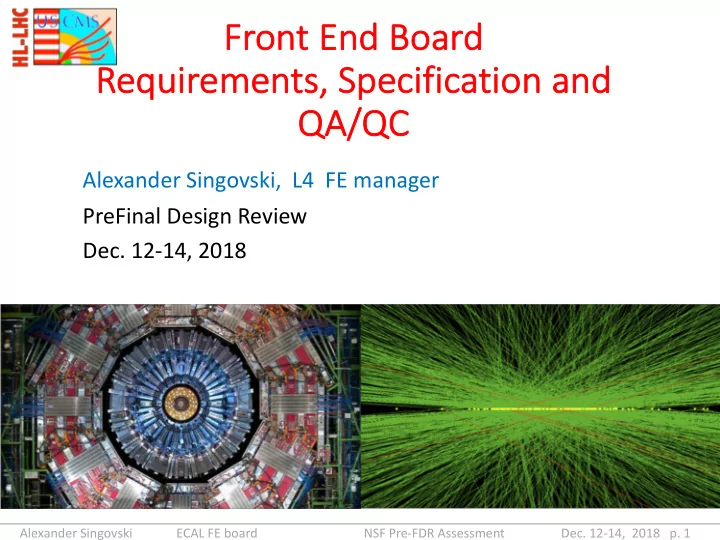 HL-LHC

US CMS

Front End Board Requirements, Specification and QA/QC

Alexander Singovski, L4 FE manager

PreFinal Design Review

Dec. 12-14, 2018

Alexander Singovski ECAL FE board NSF Pre-FDR Assessment Dec. 12-14, 2018 p. 1